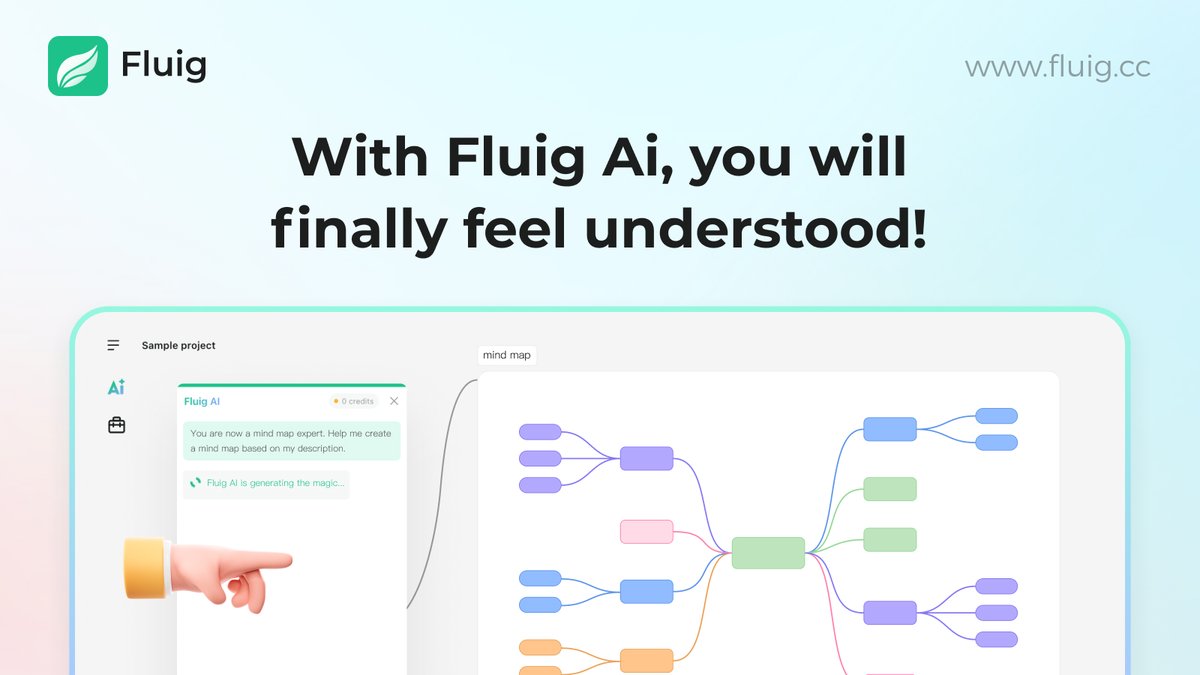 Fluig

www.fluig.cc

With Fluig Ai, you will finally feel understood!

Sample project

Ai

Fluig AI

0 credits

You are now a mind map expert. Help me create a mind map based on my description.

Fluig AI is generating the magic...

mind map